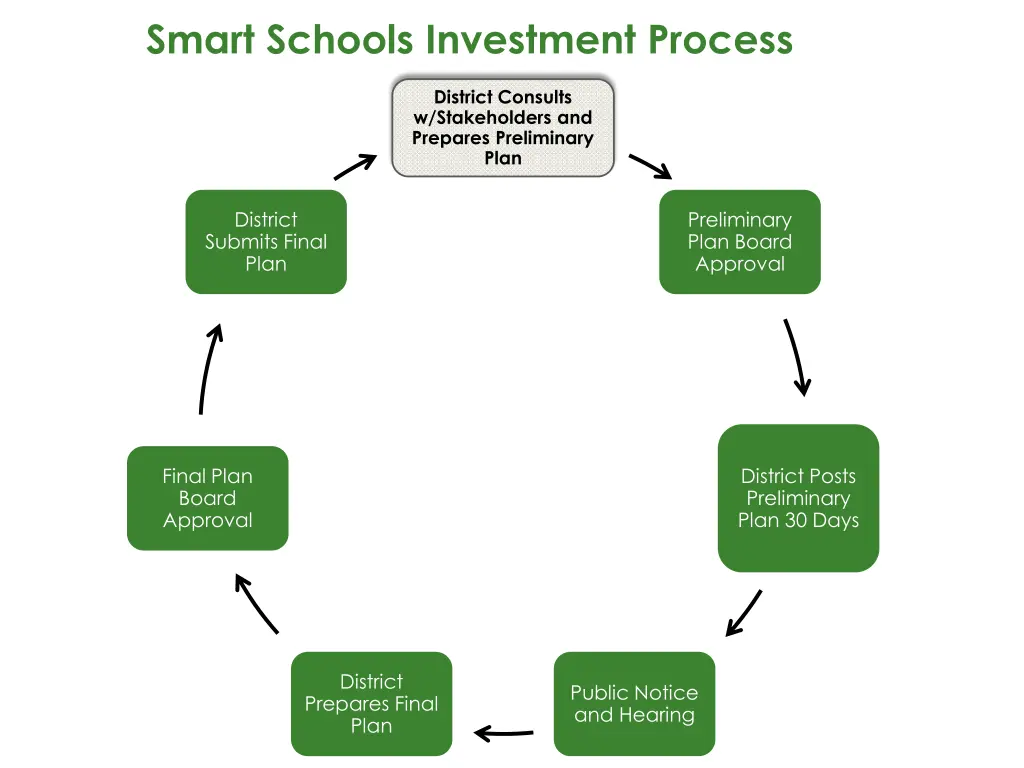 Smart Schools Investment Process

District Consults w/Stakeholders and Prepares Preliminary Plan

Preliminary Plan Board Approval

District Posts Preliminary Plan 30 Days

Public Notice and Hearing

District Prepares Final Plan

Final Plan Board Approval

District Submits Final Plan